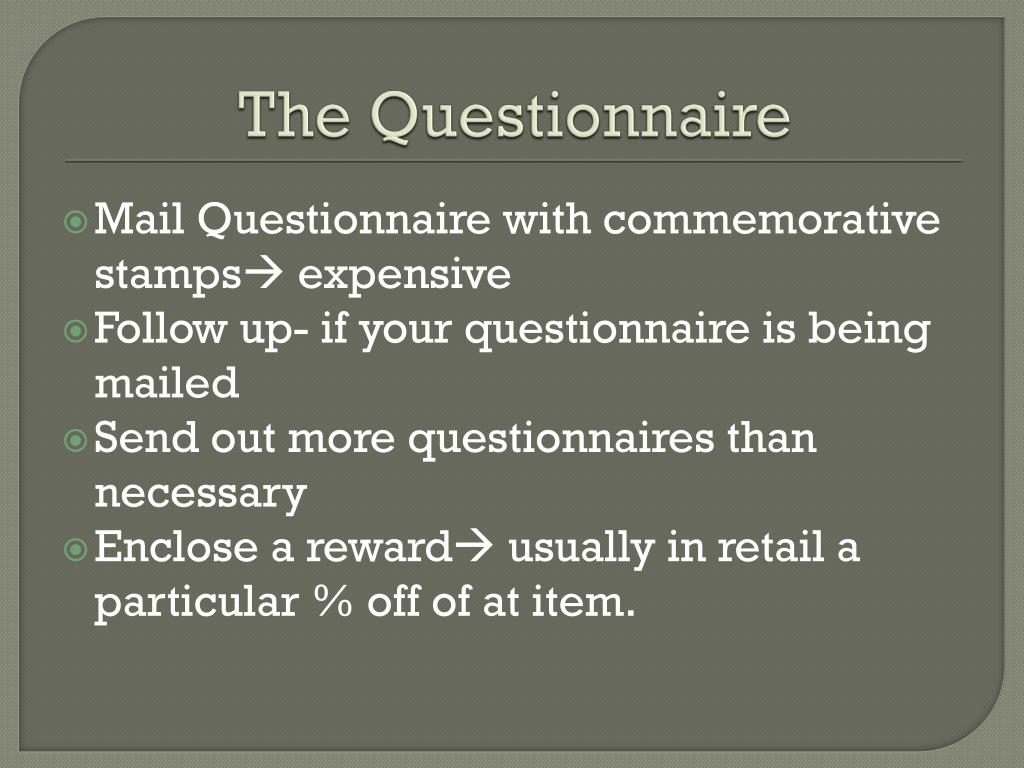 The Questionnaire

Mail Questionnaire with commemorative stamps→ expensive

Follow up- if your questionnaire is being mailed

Send out more questionnaires than necessary

Enclose a reward→ usually in retail a particular % off of at item.